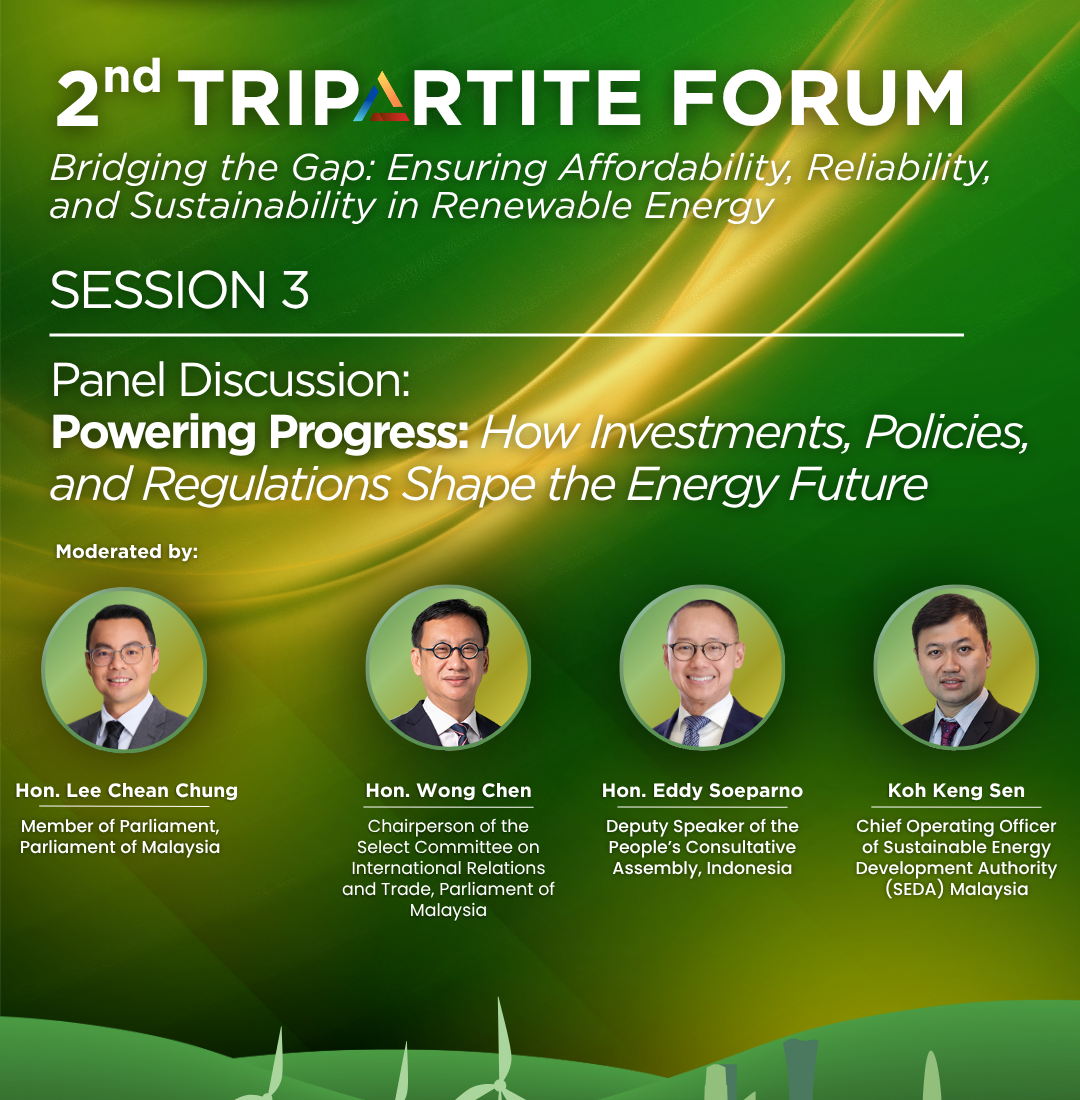 2nd TRIPARTITE FORUM

Bridging the Gap: Ensuring Affordability, Reliability, and Sustainability in Renewable Energy

SESSION 3

Panel Discussion:
Powering Progress: How Investments, Policies, and Regulations Shape the Energy Future

Moderated by:

Hon. Lee Chean Chung
Member of Parliament, Parliament of Malaysia

Hon. Wong Chen
Chairperson of the Select Committee on International Relations and Trade, Parliament of Malaysia

Hon. Eddy Soeparno
Deputy Speaker of the People's Consultative Assembly, Indonesia

Koh Keng Sen
Chief Operating Officer of Sustainable Energy Development Authority (SEDA) Malaysia